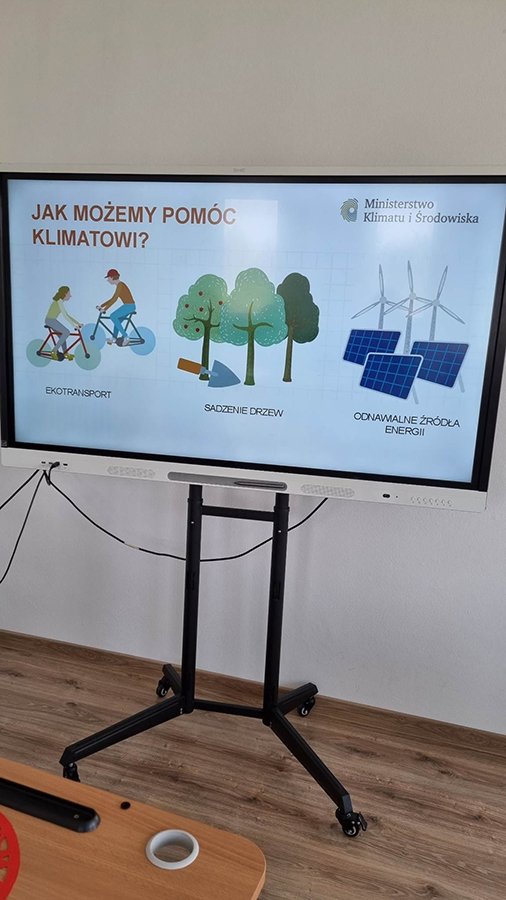 JAK MOŻEMY POMÓC KLIMATOWI?

Ministerstwo Klimatu i Środowiska

EKOTRANSPORT

SADZENIE DRZEW

ODNAWIALNE ŹRÓDŁA ENERGII